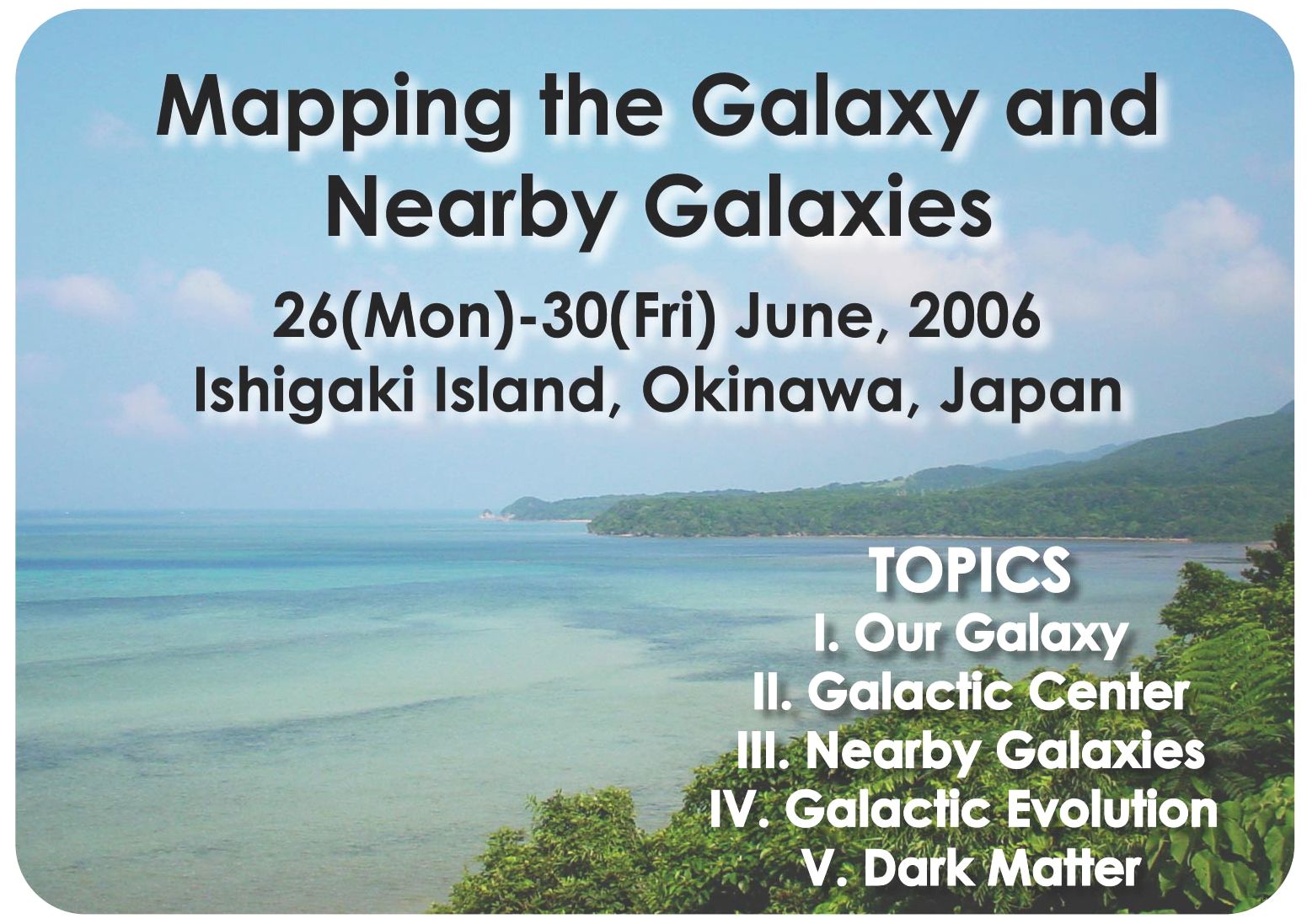 Mapping the Galaxy and Nearby Galaxies

26(Mon)-30(Fri) June, 2006
Ishigaki Island, Okinawa, Japan

TOPICS
I. Our Galaxy
II. Galactic Center
III. Nearby Galaxies
IV. Galactic Evolution
V. Dark Matter